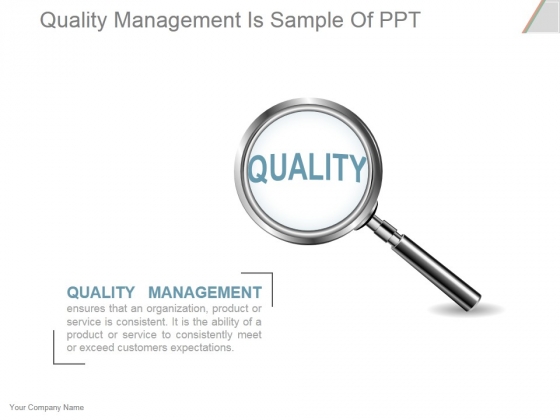 Quality Management Is Sample Of PPT

QUALITY

QUALITY MANAGEMENT ensures that an organization, product or service is consistent. It is the ability of a product or service to consistently meet or exceed customers expectations.

Your Company Name